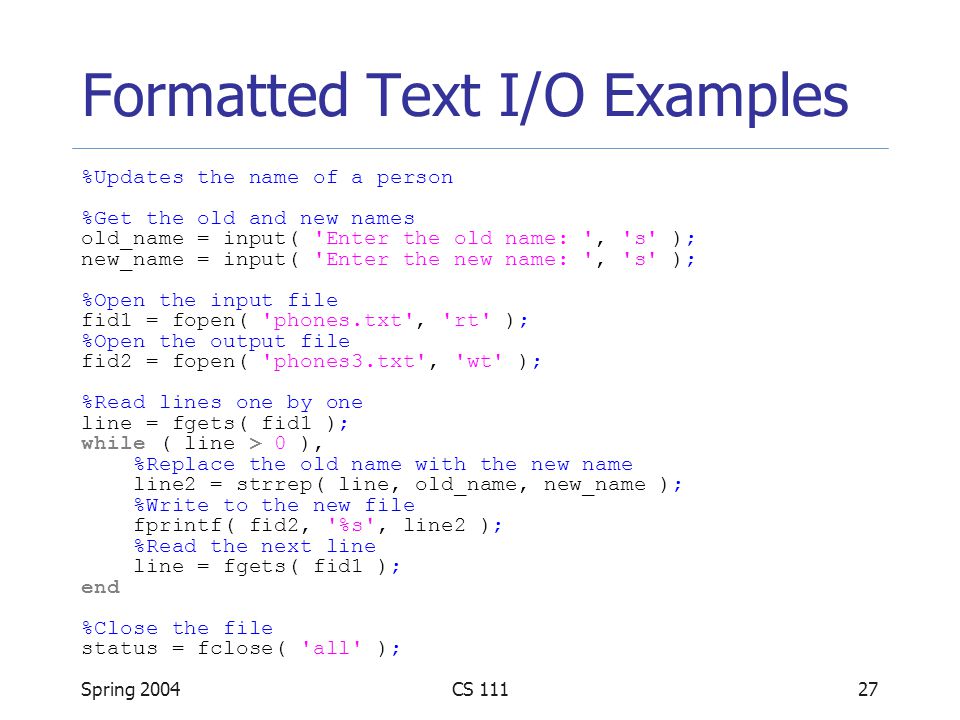 Formatted Text I/O Examples

%Updates the name of a person

%Get the old and new names
old_name = input( 'Enter the old name: ', 's' );
new_name = input( 'Enter the new name: ', 's' );

%Open the input file
fid1 = fopen( 'phones.txt', 'rt' );
%Open the output file
fid2 = fopen( 'phones3.txt', 'wt' );

%Read lines one by one
line = fgets( fid1 );
while ( line > 0 ),
    %Replace the old name with the new name
    line2 = strrep( line, old_name, new_name );
    %Write to the new file
    fprintf( fid2, '%s', line2 );
    %Read the next line
    line = fgets( fid1 );
end

%Close the file
status = fclose( 'all' );

Spring 2004

CS 111

27